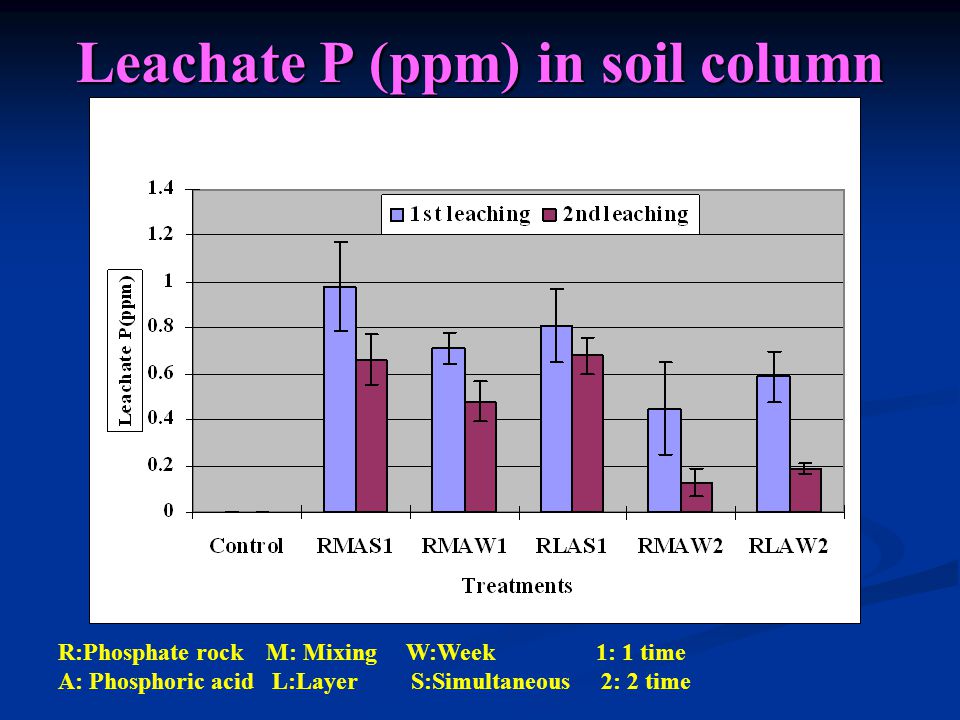 Leachate P (ppm) in soil column

1st leaching 2nd leaching

Leachate P(ppm)

1.4
1.2
1
0.8
0.6
0.4
0.2
0

Control RMAS1 RMAW1 RLAS1 RMAW2 RLAW2

Treatments

R:Phosphate rock M: Mixing W:Week 1: 1 time
A: Phosphoric acid L:Layer S:Simultaneous 2: 2 time